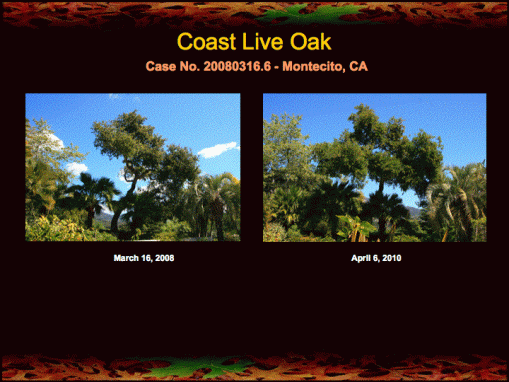 Coast Live Oak

Case No. 20080316.6 - Montecito, CA

March 16, 2008

April 6, 2010